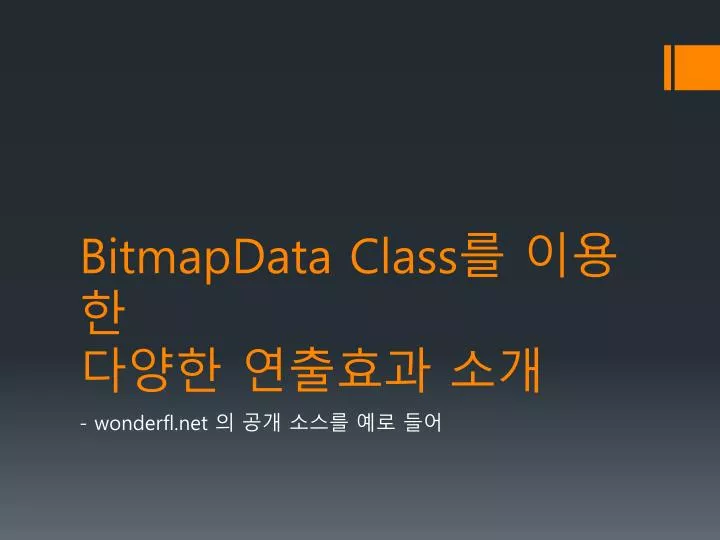 BitmapData Class를 이용한
다양한 연출효과 소개

- wonderfl.net 의 공개 소스를 예로 들어